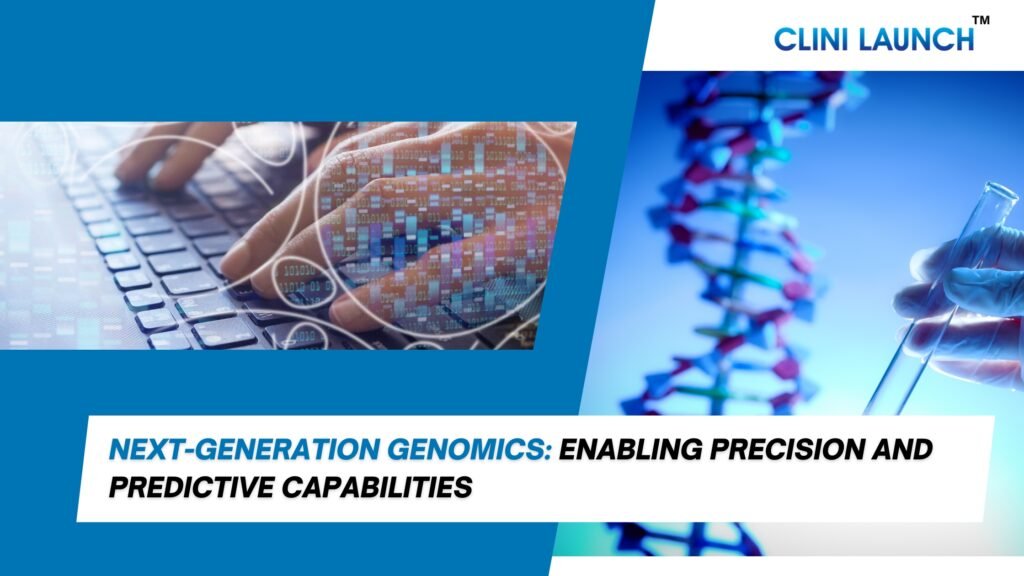 CLINI LAUNCH™

NEXT-GENERATION GENOMICS: ENABLING PRECISION AND PREDICTIVE CAPABILITIES